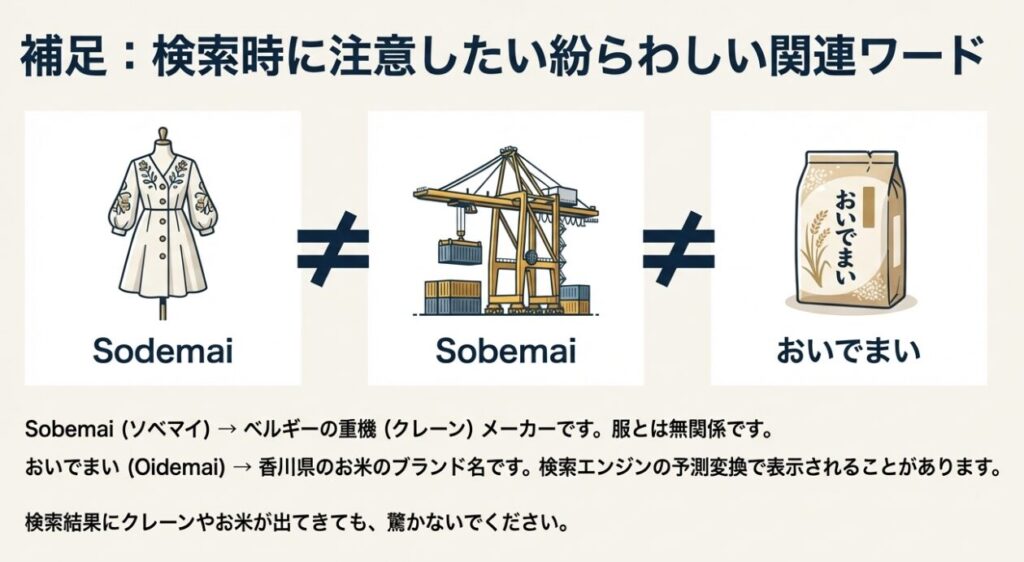 補足：検索時に注意したい紛らわしい関連ワード

Sodemai

≠

Sobemai

≠

おいでまい

おいでまい

Sobemai (ソベマイ) → ベルギーの重機 (クレーン) メーカーです。服とは無関係です。

おいでまい (Oidemai) → 香川県のお米のブランド名です。検索エンジンの予測変換で表示されることがあります。

検索結果にクレーンやお米が出てきても、驚かないでください。